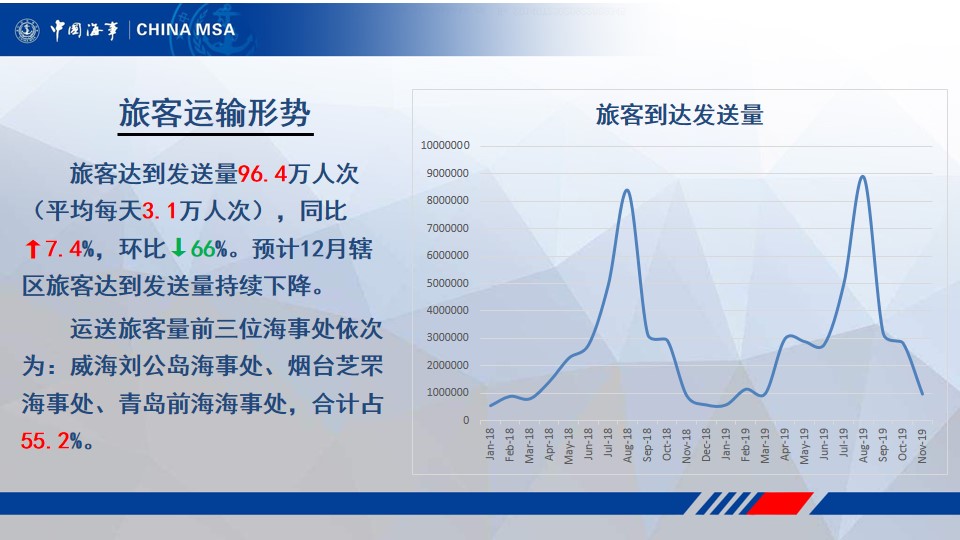 中国海事 | CHINA MSA

旅客运输形势

旅客达到发送量96.4万人次（平均每天3.1万人次），同比↑7.4%，环比↓66%。预计12月辖区旅客达到发送量持续下降。

运送旅客量前三位海事处依次为：威海刘公岛海事处、烟台芝罘海事处、青岛前海海事处，合计占55.2%。

旅客到达发送量

10000000
9000000
8000000
7000000
6000000
5000000
4000000
3000000
2000000
1000000
0

Jan-18 Feb-18 Mar-18 Apr-18 May-18 Jun-18 Jul-18 Aug-18 Sep-18 Oct-18 Nov-18 Dec-18 Jan-19 Feb-19 Mar-19 Apr-19 May-19 Jun-19 Jul-19 Aug-19 Sep-19 Oct-19 Nov-19